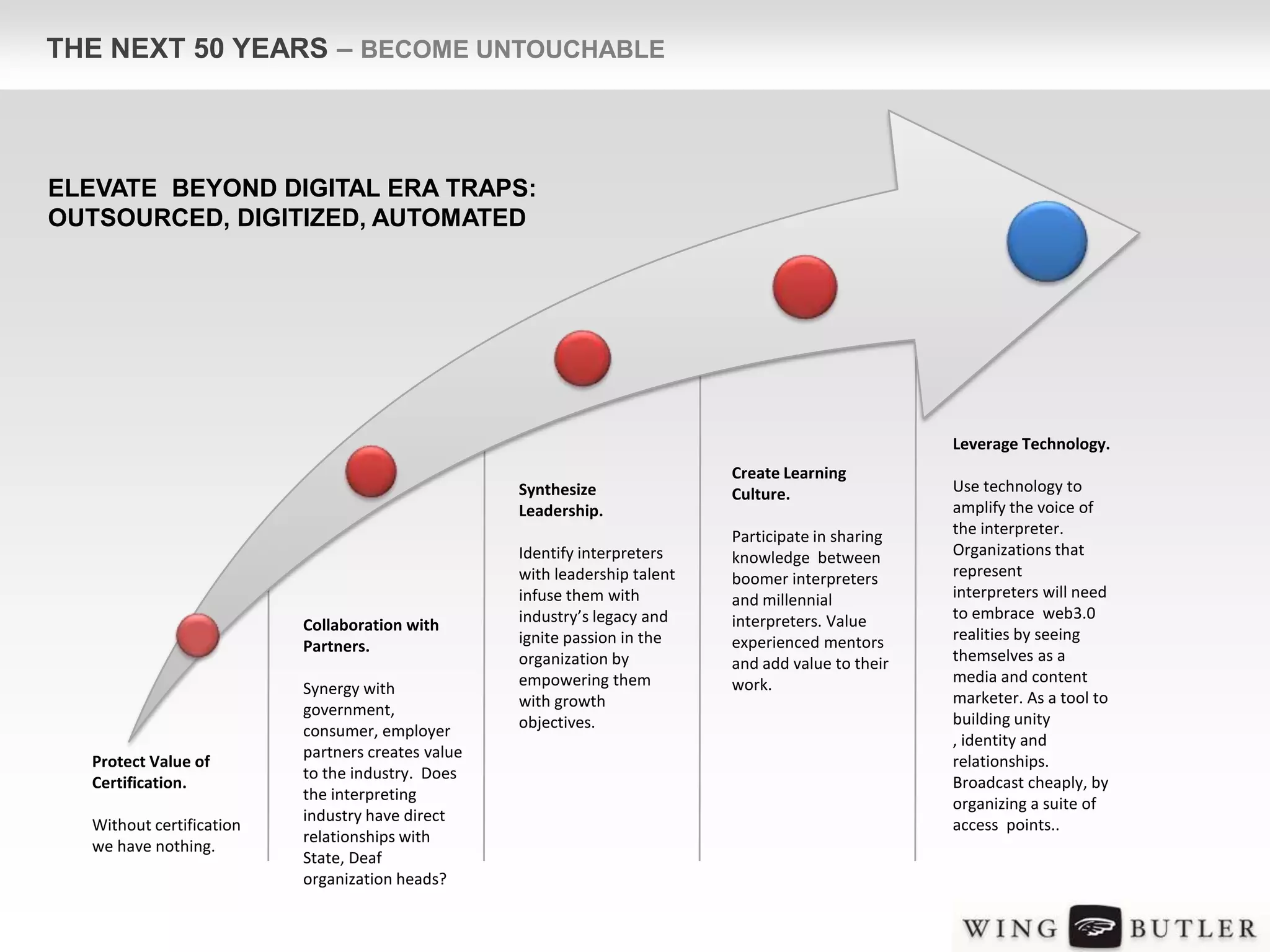 THE NEXT 50 YEARS – BECOME UNTOUCHABLE

ELEVATE BEYOND DIGITAL ERA TRAPS: OUTSOURCED, DIGITIZED, AUTOMATED

Protect Value of Certification.

Without certification we have nothing.

Collaboration with Partners.

Synergy with government, consumer, employer partners creates value to the industry. Does the interpreting industry have direct relationships with State, Deaf organization heads?

Synthesize Leadership.

Identify interpreters with leadership talent infuse them with industry's legacy and ignite passion in the organization by empowering them with growth objectives.

Create Learning Culture.

Participate in sharing knowledge between boomer interpreters and millennial interpreters. Value experienced mentors and add value to their work.

Leverage Technology.

Use technology to amplify the voice of the interpreter. Organizations that represent interpreters will need to embrace web3.0 realities by seeing themselves as a media and content marketer. As a tool to building unity , identity and relationships. Broadcast cheaply, by organizing a suite of access points..

WING BUTLER